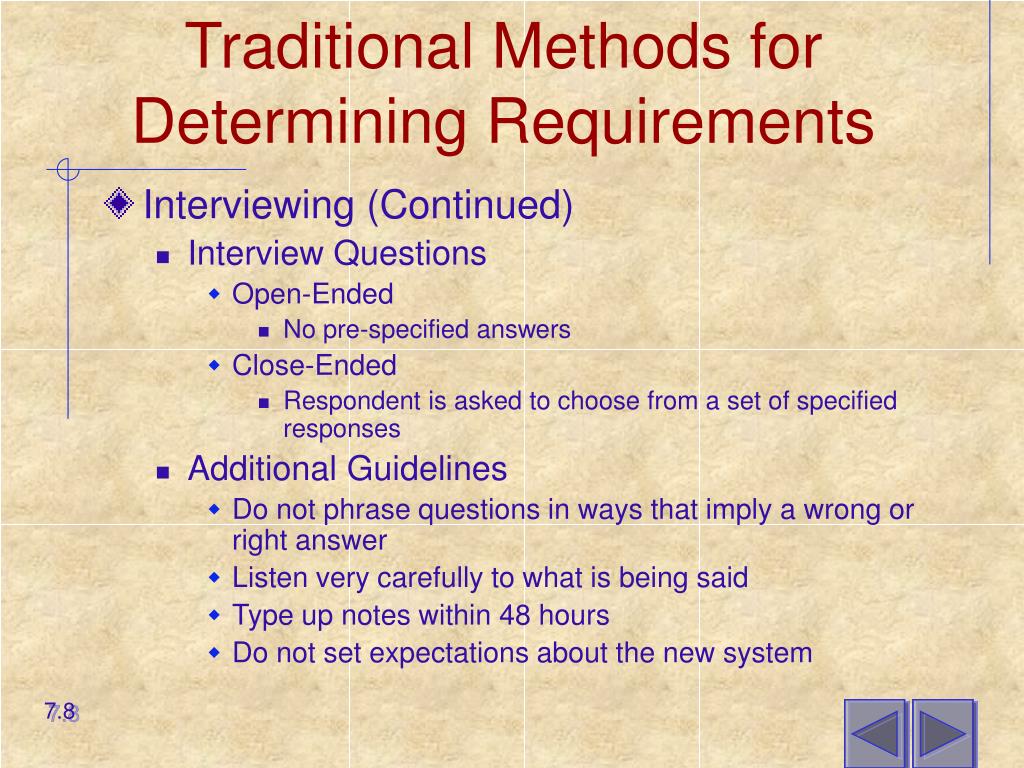 Traditional Methods for Determining Requirements

Interviewing (Continued)

Interview Questions

Open-Ended

No pre-specified answers

Close-Ended

Respondent is asked to choose from a set of specified responses

Additional Guidelines

Do not phrase questions in ways that imply a wrong or right answer

Listen very carefully to what is being said

Type up notes within 48 hours

Do not set expectations about the new system

7.8